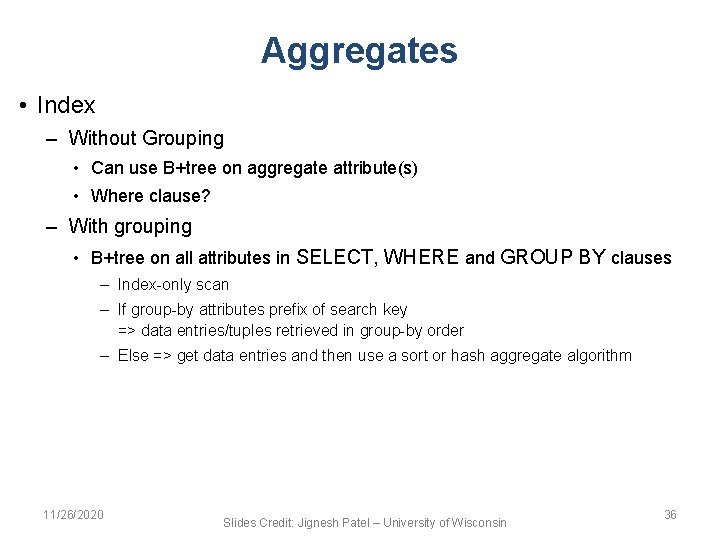 Aggregates

• Index

– Without Grouping

• Can use B+tree on aggregate attribute(s)

• Where clause?

– With grouping

• B+tree on all attributes in SELECT, WHERE and GROUP BY clauses

– Index-only scan

– If group-by attributes prefix of search key
=> data entries/tuples retrieved in group-by order

– Else => get data entries and then use a sort or hash aggregate algorithm

11/26/2020

Slides Credit: Jignesh Patel – University of Wisconsin

36